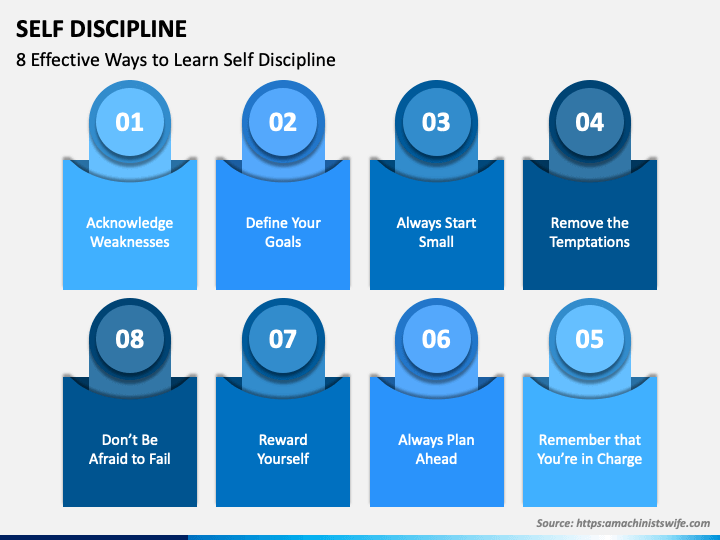 SELF DISCIPLINE

8 Effective Ways to Learn Self Discipline

01

Acknowledge Weaknesses

02

Define Your Goals

03

Always Start Small

04

Remove the Temptations

08

Don't Be Afraid to Fail

07

Reward Yourself

06

Always Plan Ahead

05

Remember that You're in Charge

Source: https:amachinistswife.com